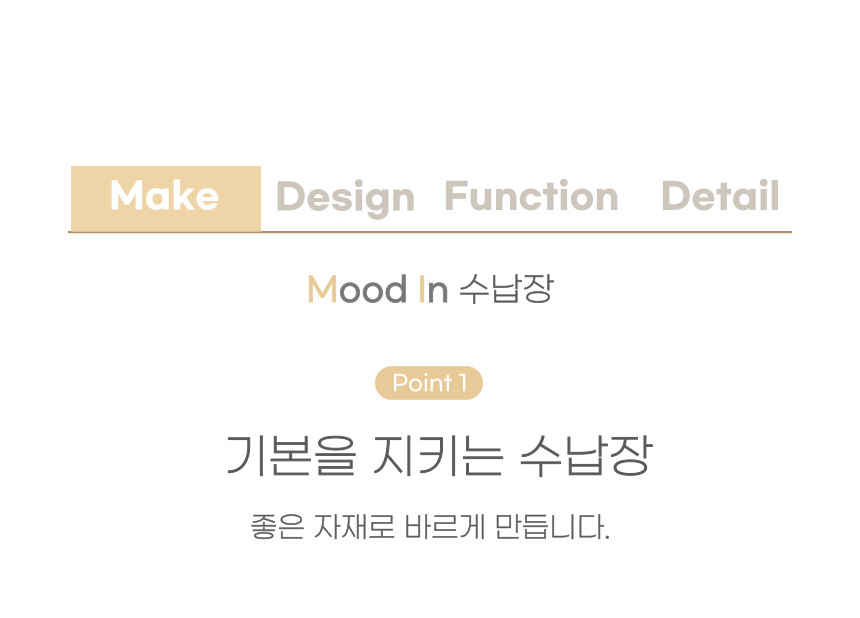 Make Design Function Detail

Mood In 수납장

Point 1

기본을 지키는 수납장

좋은 자재로 바르게 만듭니다.